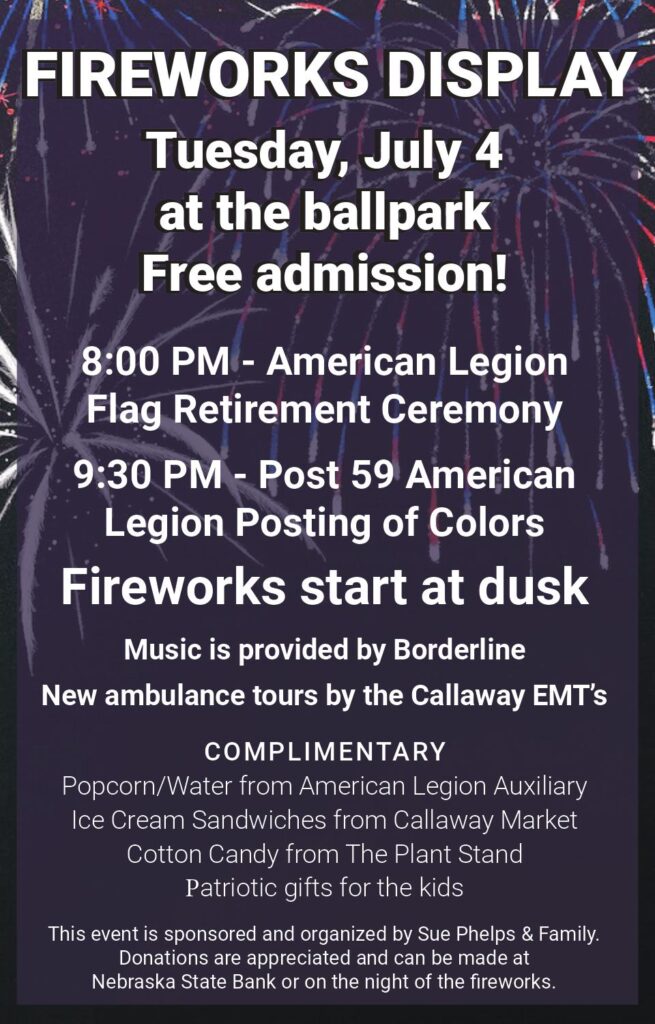 FIREWORKS DISPLAY

Tuesday, July 4
at the ballpark
Free admission!

8:00 PM - American Legion Flag Retirement Ceremony

9:30 PM - Post 59 American Legion Posting of Colors

Fireworks start at dusk

Music is provided by Borderline

New ambulance tours by the Callaway EMT's

COMPLIMENTARY
Popcorn/Water from American Legion Auxiliary
Ice Cream Sandwiches from Callaway Market
Cotton Candy from The Plant Stand
Patriotic gifts for the kids

This event is sponsored and organized by Sue Phelps & Family. Donations are appreciated and can be made at Nebraska State Bank or on the night of the fireworks.